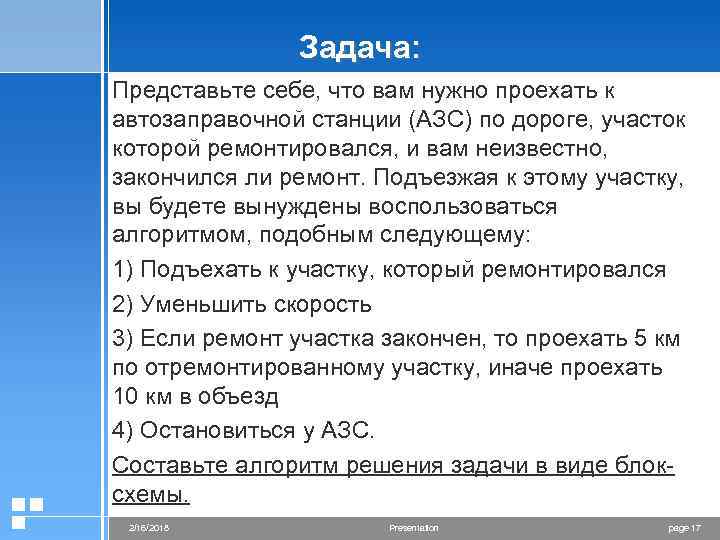 Задача:

Представьте себе, что вам нужно проехать к автозаправочной станции (АЗС) по дороге, участок которой ремонтировался, и вам неизвестно, закончился ли ремонт. Подъезжая к этому участку, вы будете вынуждены воспользоваться алгоритмом, подобным следующему:

1) Подъехать к участку, который ремонтировался

2) Уменьшить скорость

3) Если ремонт участка закончен, то проехать 5 км по отремонтированному участку, иначе проехать 10 км в объезд

4) Остановиться у АЗС.

Составьте алгоритм решения задачи в виде блок-схемы.

2/16/2018 Presentation page 17